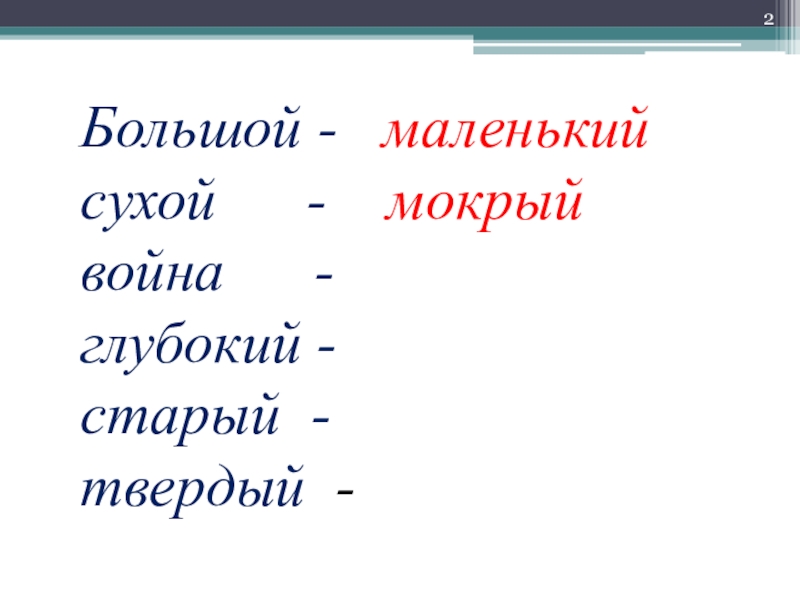 2

Большой - маленький
сухой - мокрый
война -
глубокий -
старый -
твердый -